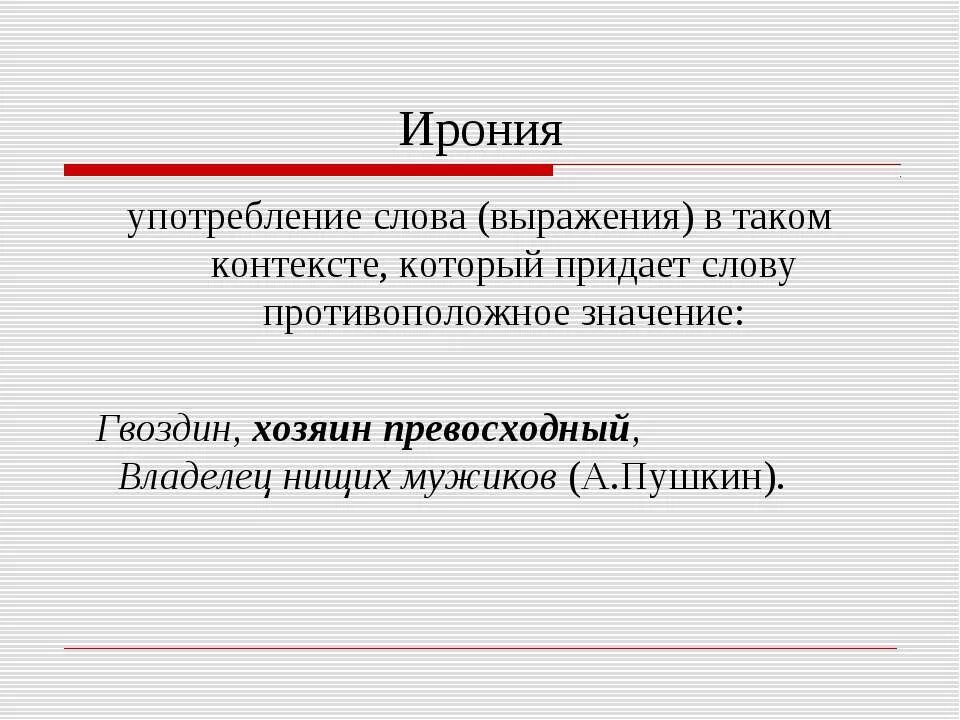 Ирония

употребление слова (выражения) в таком контексте, который придает слову противоположное значение:

Гвоздин, хозяин превосходный,
Владелец нищих мужиков (А.Пушкин).